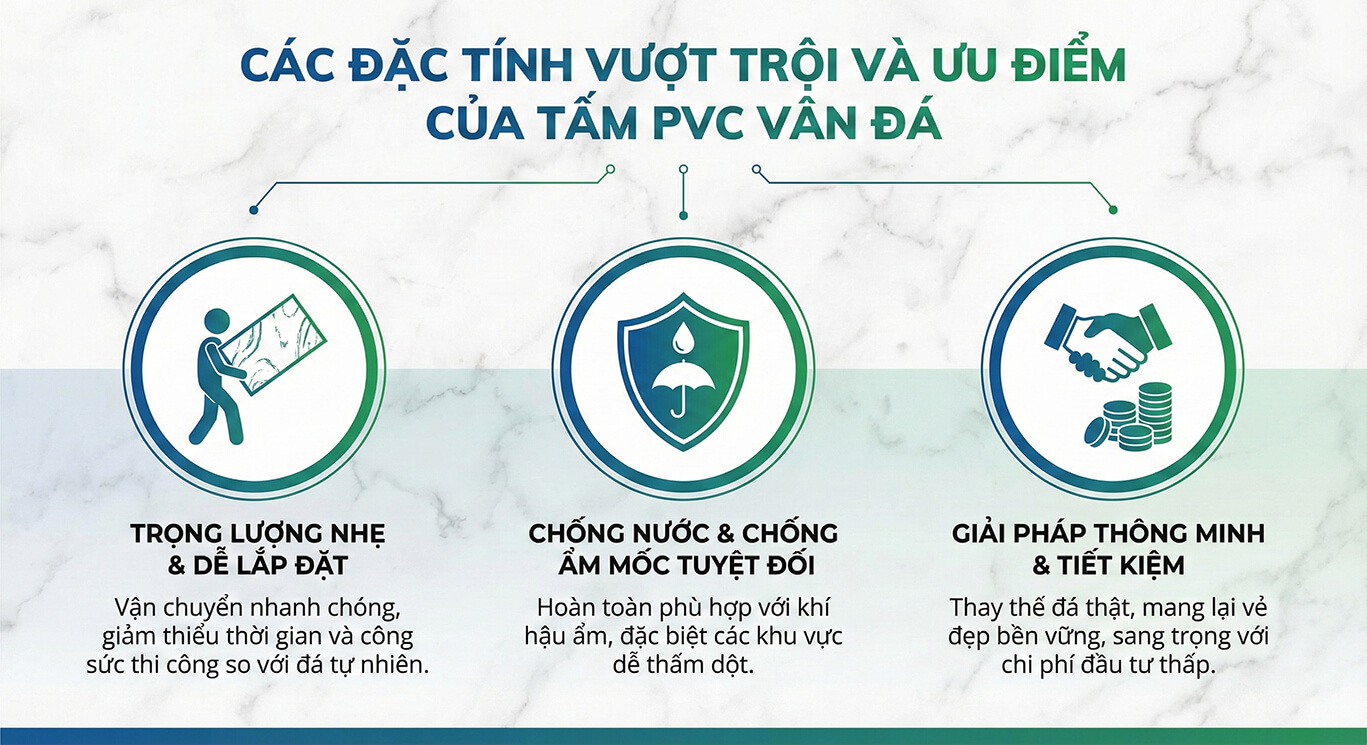 CÁC ĐẶC TÍNH VƯỢT TRỘI VÀ ƯU ĐIỂM CỦA TẤM PVC VÂN ĐÁ

TRỌNG LƯỢNG NHẸ & DỄ LẮP ĐẶT

Vận chuyển nhanh chóng, giảm thiểu thời gian và công sức thi công so với đá tự nhiên.

CHỐNG NƯỚC & CHỐNG ẨM MỐC TUYỆT ĐỐI

Hoàn toàn phù hợp với khí hậu ẩm, đặc biệt các khu vực dễ thấm dột.

GIẢI PHÁP THÔNG MINH & TIẾT KIỆM

Thay thế đá thật, mang lại vẻ đẹp bền vững, sang trọng với chi phí đầu tư thấp.